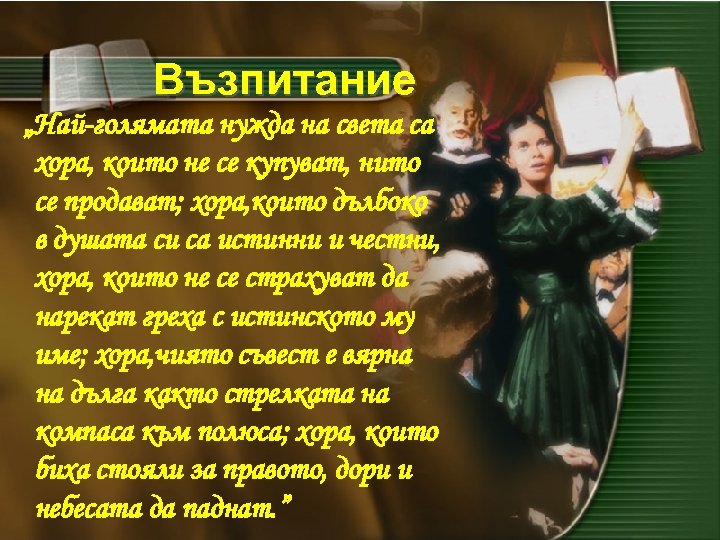 Възпитание

„Най-голямата нужда на света са хора, които не се купуват, нито се продават; хора,които дълбоко в душата си са истинни и честни, хора, които не се страхуват да нарекат греха с истинското му име; хора,чиято съвест е вярна на дълга както стрелката на компаса към полюса; хора, които биха стояли за правото, дори и небесата да паднат.”